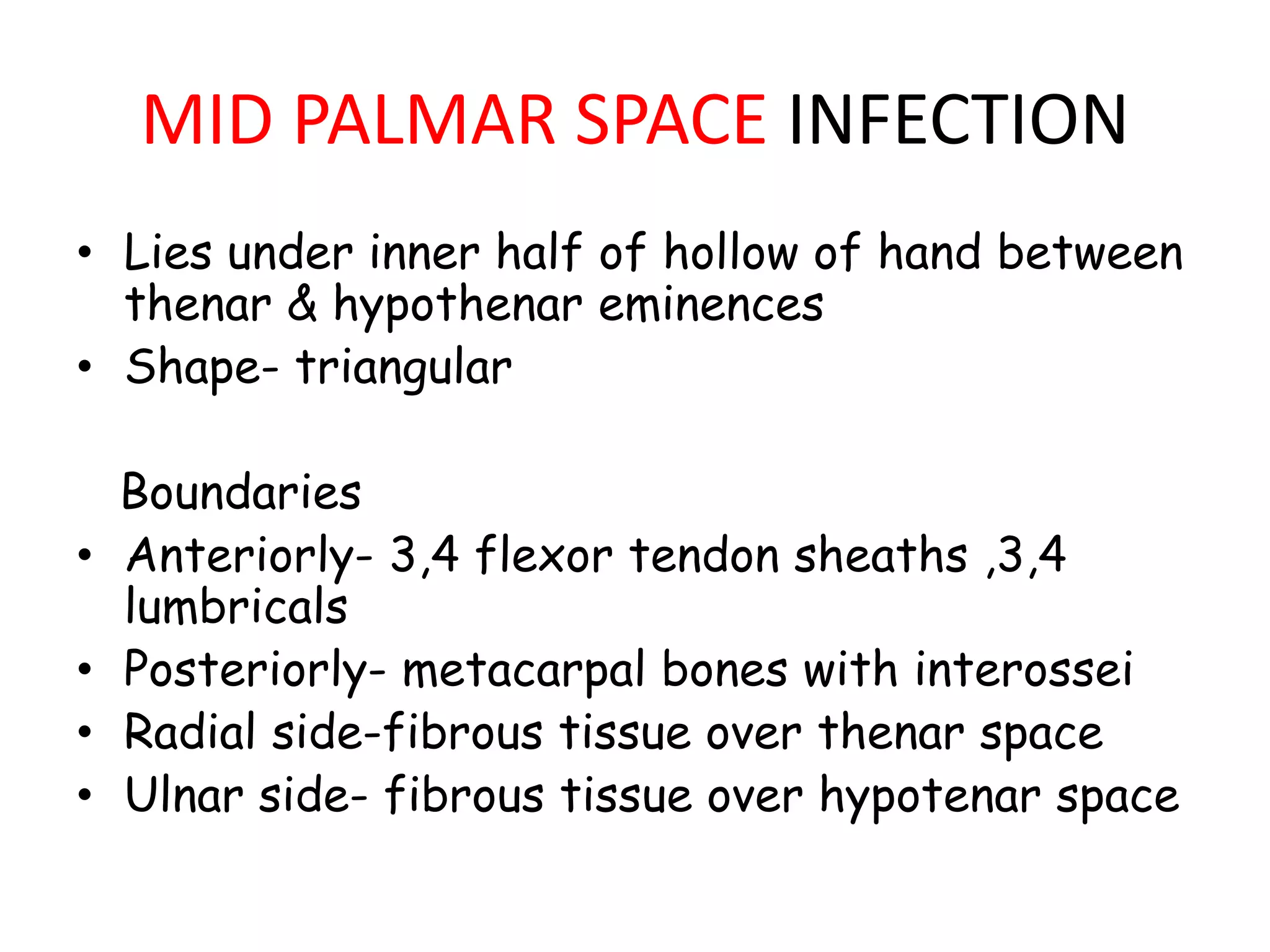 MID PALMAR SPACE INFECTION

• Lies under inner half of hollow of hand between thenar & hypothenar eminences
• Shape- triangular

Boundaries
• Anteriorly- 3,4 flexor tendon sheaths ,3,4 lumbricals
• Posteriorly- metacarpal bones with interossei
• Radial side-fibrous tissue over thenar space
• Ulnar side- fibrous tissue over hypotenar space